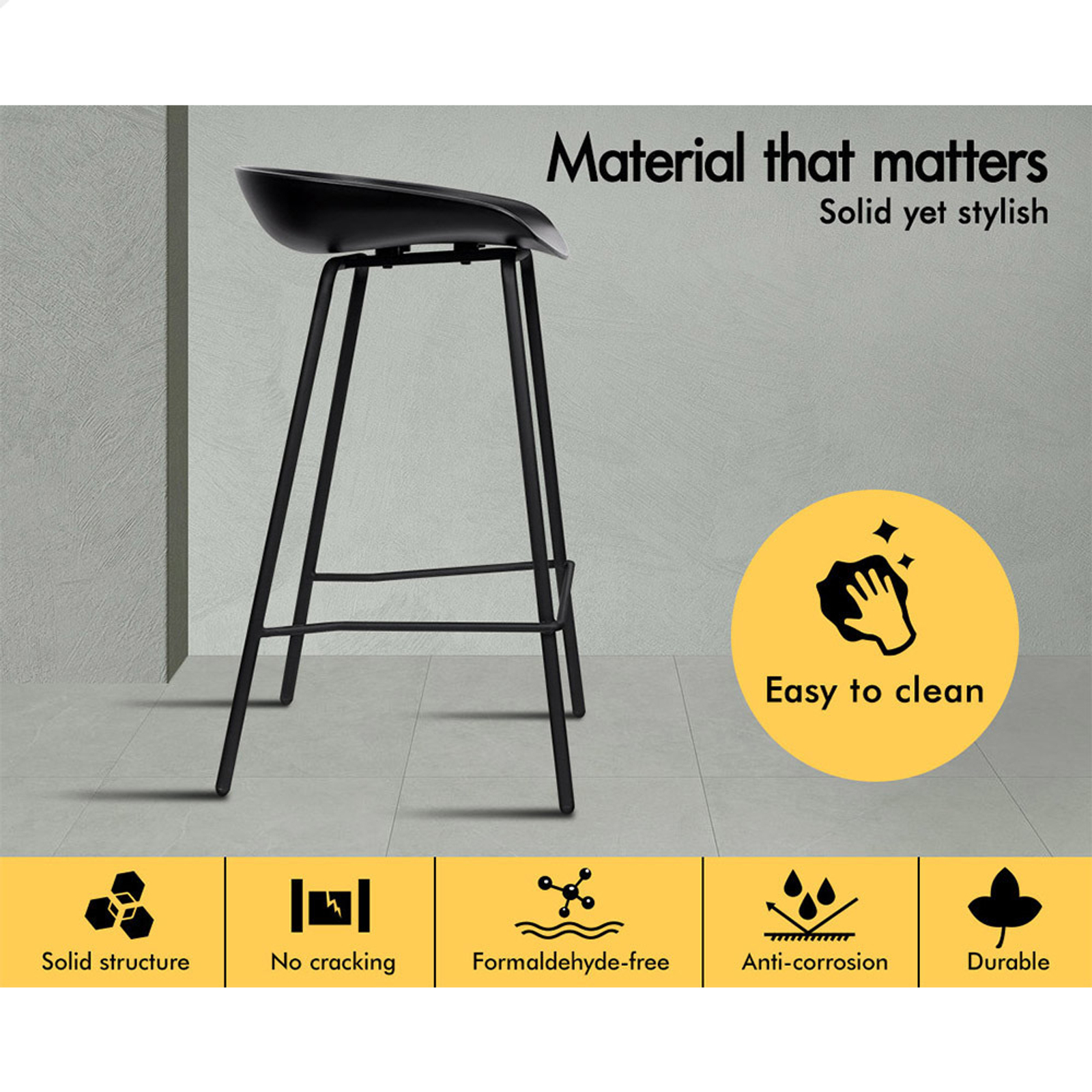 Material that matters
Solid yet stylish

Easy to clean

Solid structure

No cracking

Formaldehyde-free

Anti-corrosion

Durable